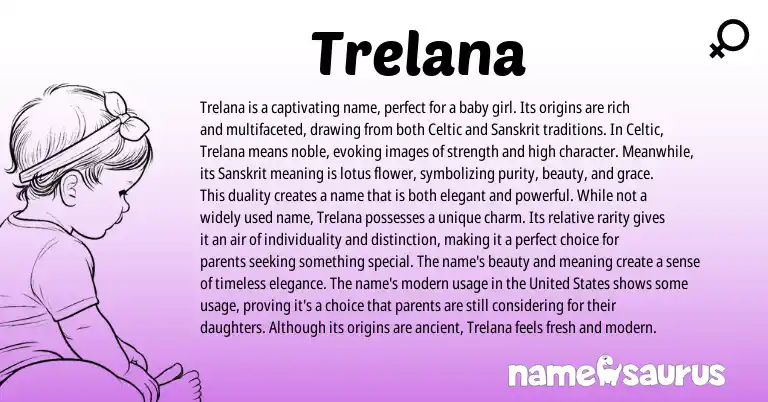 Trelana

Trelana is a captivating name, perfect for a baby girl. Its origins are rich and multifaceted, drawing from both Celtic and Sanskrit traditions. In Celtic, Trelana means noble, evoking images of strength and high character. Meanwhile, its Sanskrit meaning is lotus flower, symbolizing purity, beauty, and grace. This duality creates a name that is both elegant and powerful. While not a widely used name, Trelana possesses a unique charm. Its relative rarity gives it an air of individuality and distinction, making it a perfect choice for parents seeking something special. The name's beauty and meaning create a sense of timeless elegance. The name's modern usage in the United States shows some usage, proving it's a choice that parents are still considering for their daughters. Although its origins are ancient, Trelana feels fresh and modern.

namesaurus